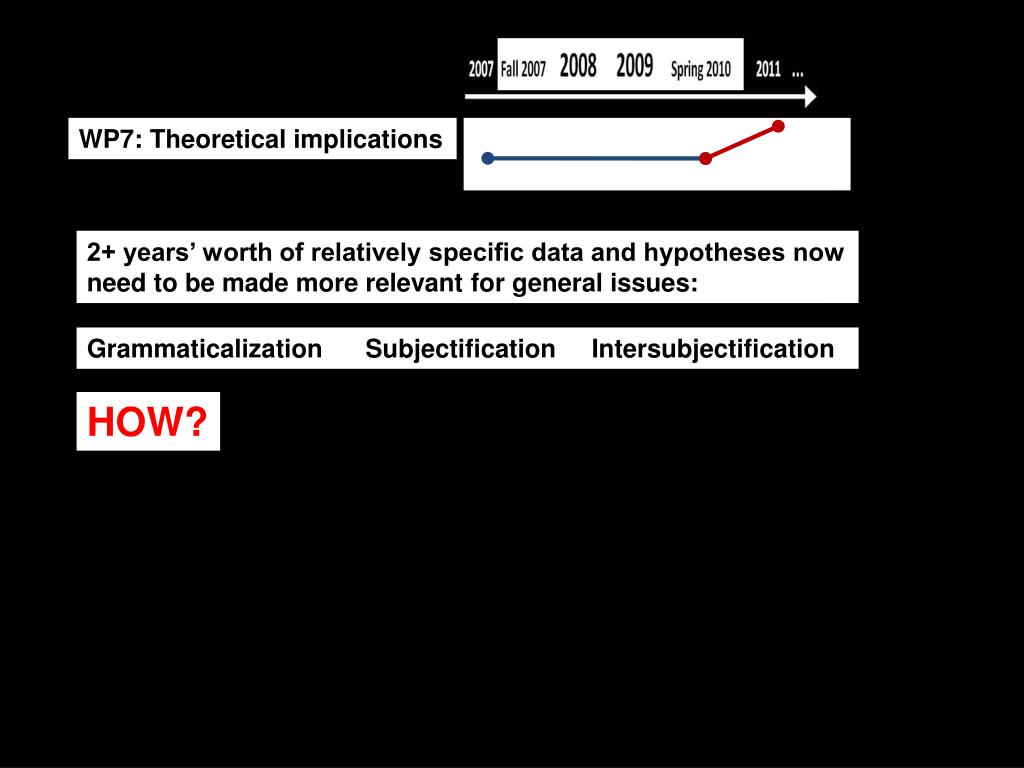 2007 Fall 2007 2008 2009 Spring 2010 2011 ...

WP7: Theoretical implications

2+ years’ worth of relatively specific data and hypotheses now need to be made more relevant for general issues:

Grammaticalization Subjectification Intersubjectification

HOW?